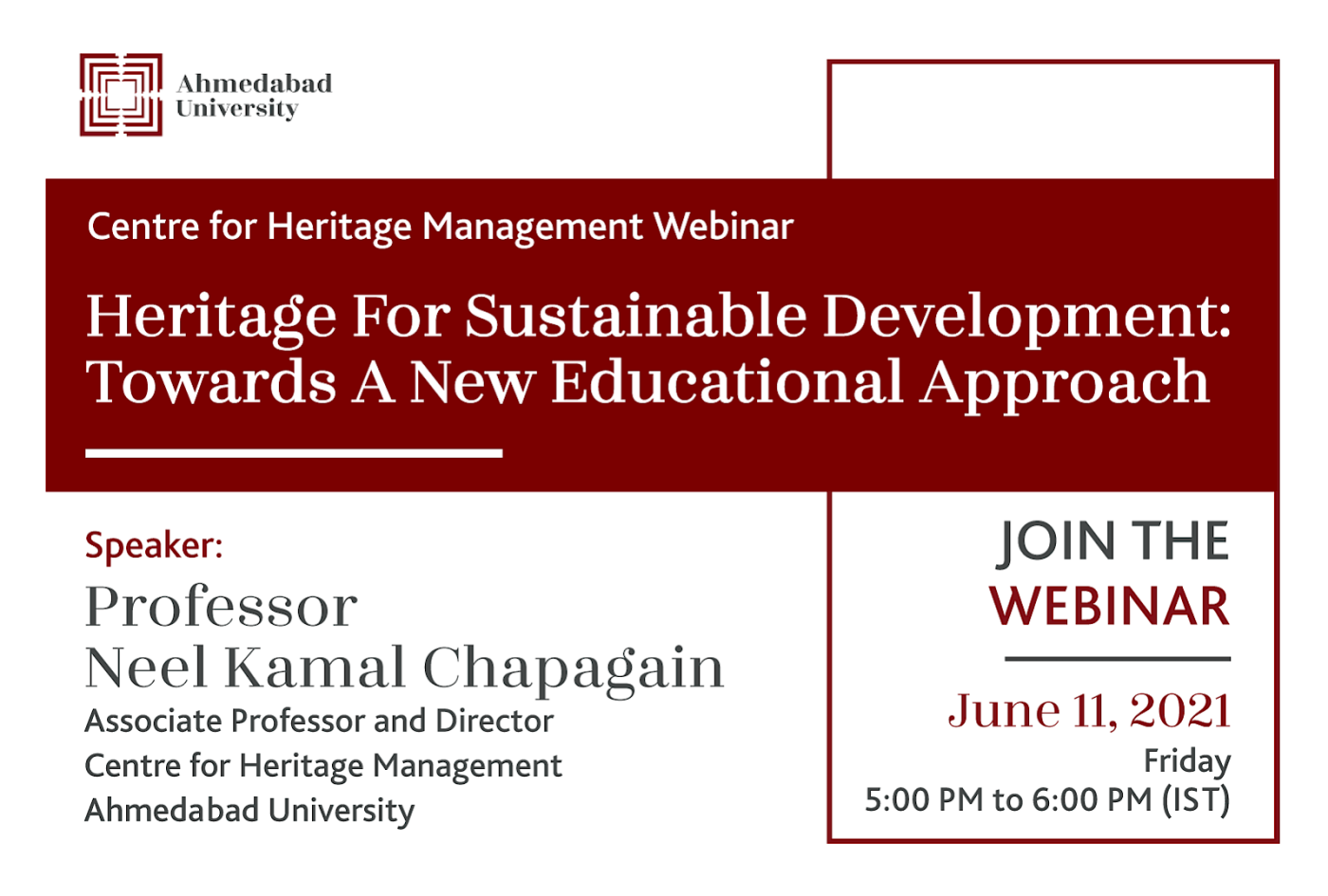 Ahmedabad University

Centre for Heritage Management Webinar

Heritage For Sustainable Development: Towards A New Educational Approach

Speaker:
Professor
Neel Kamal Chapagain
Associate Professor and Director
Centre for Heritage Management
Ahmedabad University

JOIN THE WEBINAR

June 11, 2021
Friday
5:00 PM to 6:00 PM (IST)